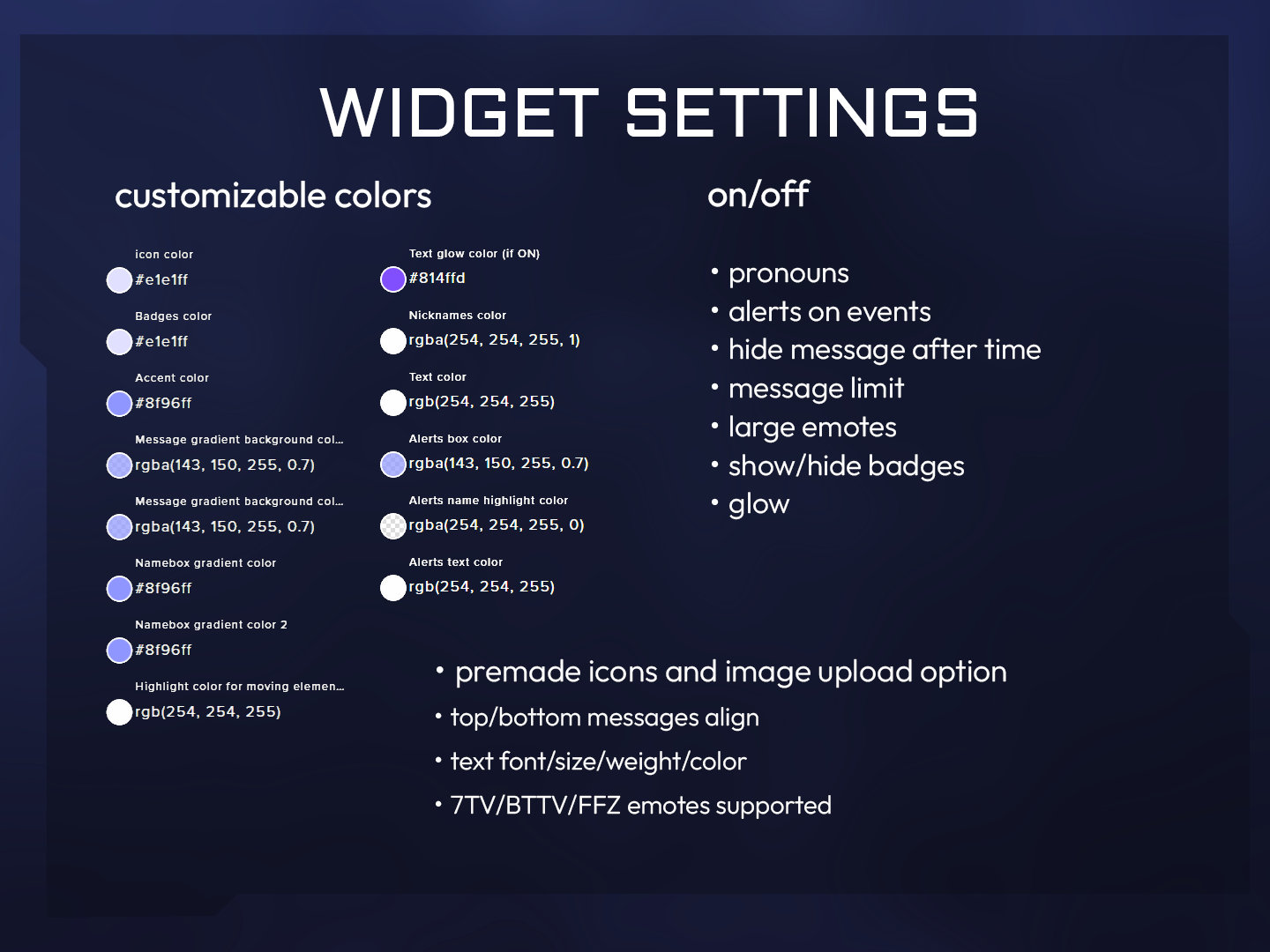 WIDGET SETTINGS

customizable colors

icon color
#e1e1ff

Badges color
#e1e1ff

Accent color
#8f96ff

Message gradient background col...
rgba(143, 150, 255, 0.7)

Message gradient background col...
rgba(143, 150, 255, 0.7)

Namebox gradient color
#8f96ff

Namebox gradient color 2
#8f96ff

Highlight color for moving elemen...
rgb(254, 254, 255)

Text glow color (if ON)
#814ffd

Nicknames color
rgba(254, 254, 255, 1)

Text color
rgb(254, 254, 255)

Alerts box color
rgba(143, 150, 255, 0.7)

Alerts name highlight color
rgba(254, 254, 255, 0)

Alerts text color
rgb(254, 254, 255)

on/off

• pronouns
• alerts on events
• hide message after time
• message limit
• large emotes
• show/hide badges
• glow

• premade icons and image upload option
• top/bottom messages align
• text font/size/weight/color
• 7TV/BTTV/FFZ emotes supported